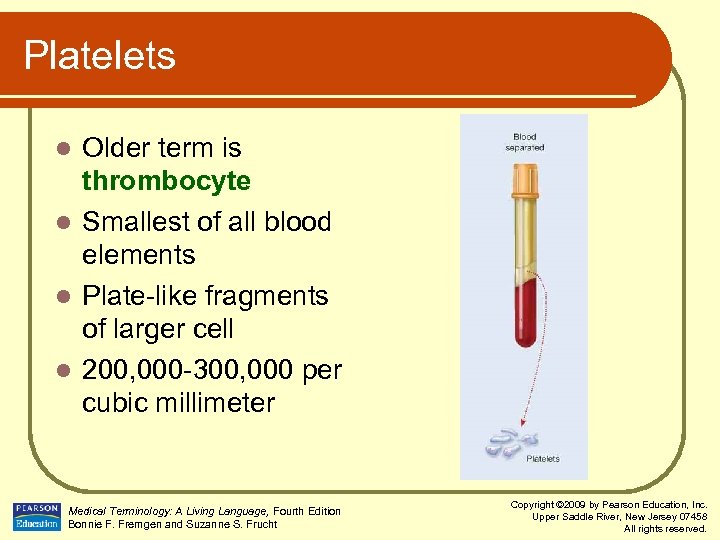 Platelets

- Older term is thrombocyte
- Smallest of all blood elements
- Plate-like fragments of larger cell
- 200,000-300,000 per cubic millimeter

Blood separated

Platelets

PEARSON Education

Medical Terminology: A Living Language, Fourth Edition
Bonnie F. Fremgen and Suzanne S. Frucht

Copyright ©2009 by Pearson Education, Inc.
Upper Saddle River, New Jersey 07458
All rights reserved.